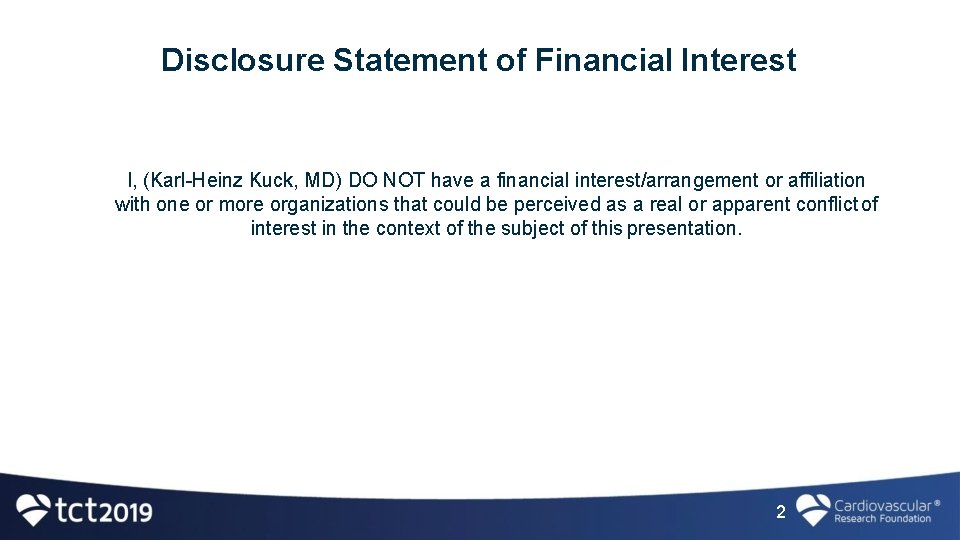 Disclosure Statement of Financial Interest

I, (Karl-Heinz Kuck, MD) DO NOT have a financial interest/arrangement or affiliation with one or more organizations that could be perceived as a real or apparent conflict of interest in the context of the subject of this presentation.

tct2019

2

Cardiovascular® Research Foundation